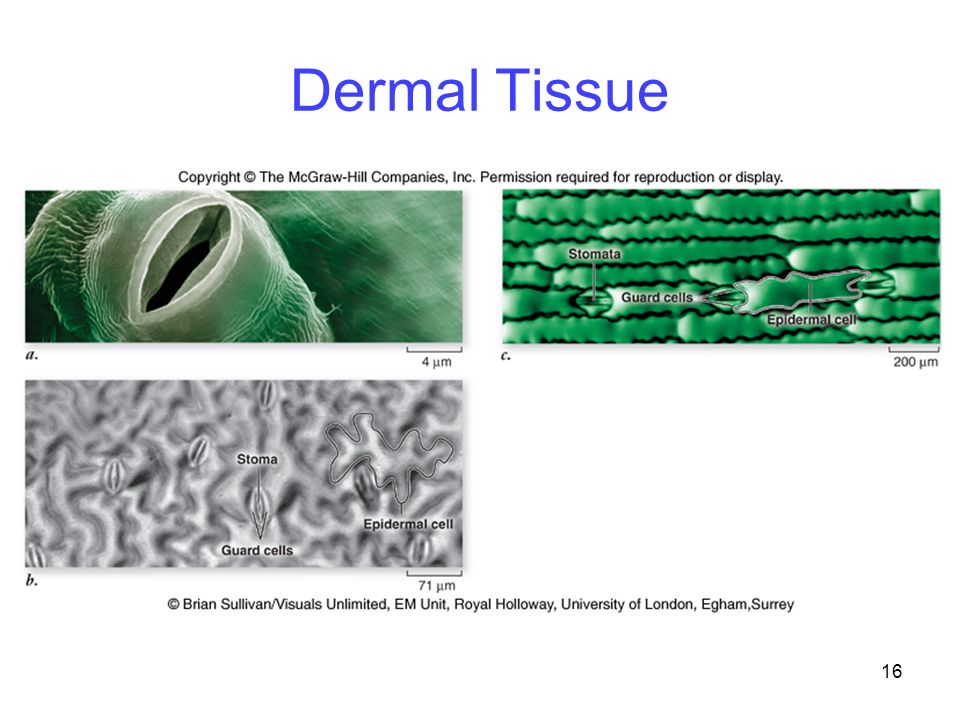 Dermal Tissue

Copyright © The McGraw-Hill Companies, Inc. Permission required for reproduction or display.

a.

4 μm

Stomata

Guard cells

Epidermal cell

c.

200 μm

Stoma

Epidermal cell

Guard cells

b.

71 μm

© Brian Sullivan/Visuals Unlimited, EM Unit, Royal Holloway, University of London, Egham,Surrey

16